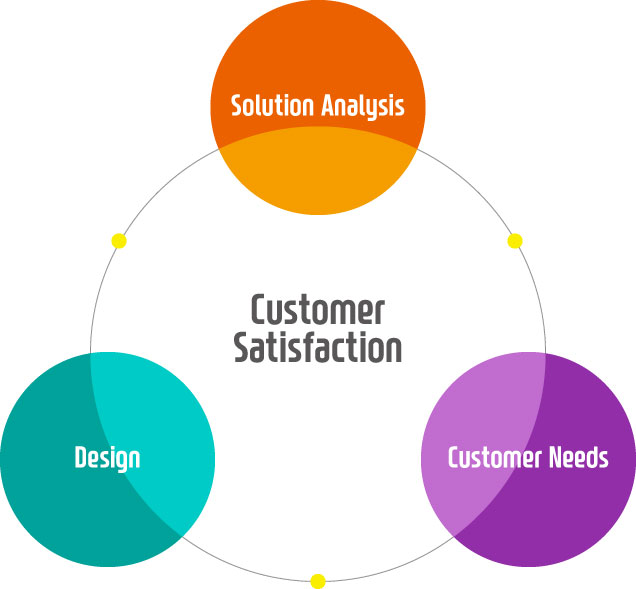 Solution Analysis

Customer Satisfaction

Design

Customer Needs